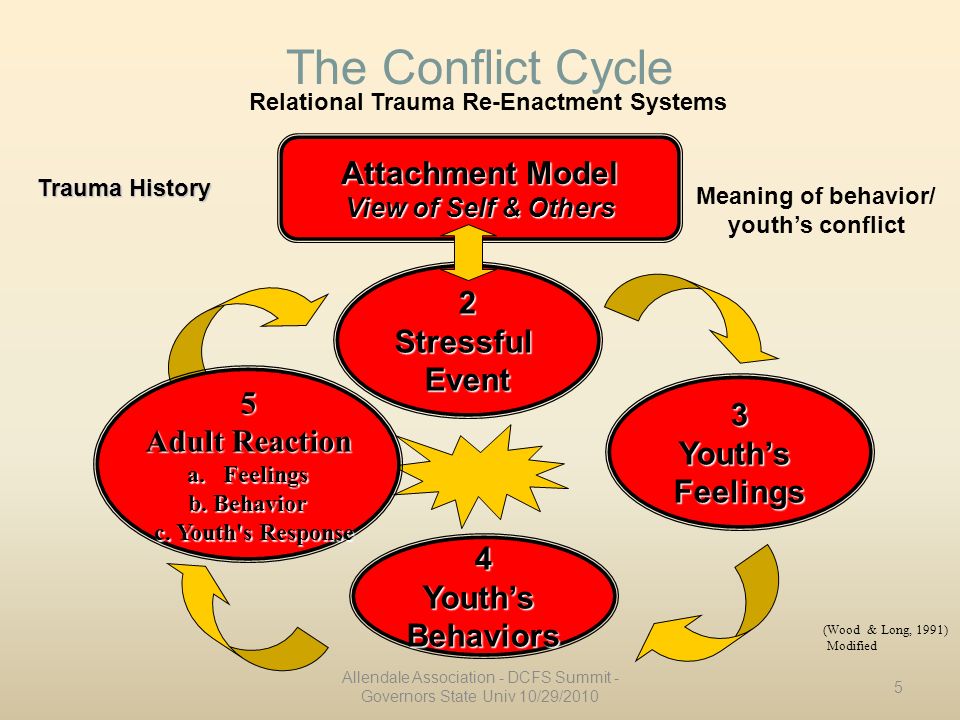 The Conflict Cycle

Relational Trauma Re-Enactment Systems

Trauma History

Attachment Model
View of Self & Others

Meaning of behavior/ youth's conflict

2
Stressful Event

3
Youth's Feelings

4
Youth's Behaviors

5
Adult Reaction
a. Feelings
b. Behavior
c. Youth's Response

(Wood & Long, 1991) Modified

Allendale Association - DCFS Summit - Governors State Univ 10/29/2010

5